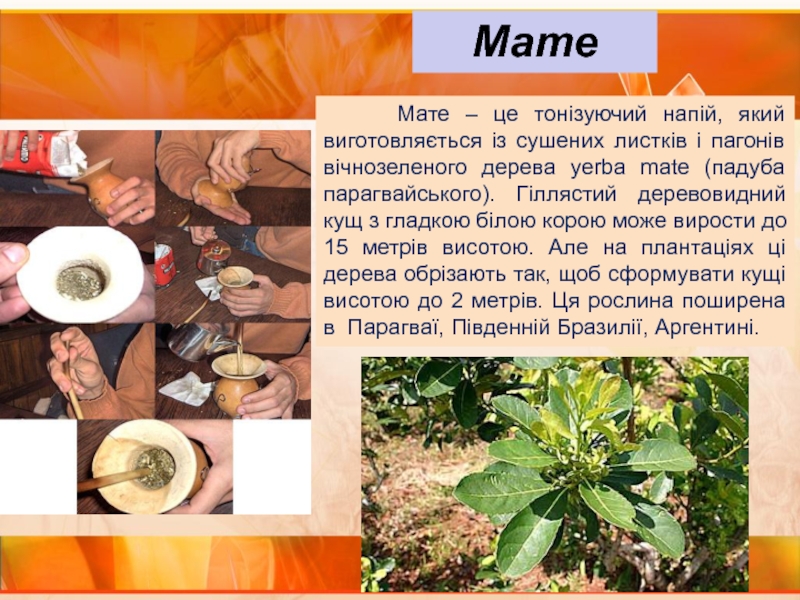 Мате

Мате – це тонізуючий напій, який виготовляється із сушених листків і пагонів вічнозеленого дерева yerba mate (падуба парагвайського). Гіллястий деревовидний кущ з гладкою білою корою може вирости до 15 метрів висотою. Але на плантаціях ці дерева обрізають так, щоб сформувати кущі висотою до 2 метрів. Ця рослина поширена в Парагваї, Південній Бразилії, Аргентині.